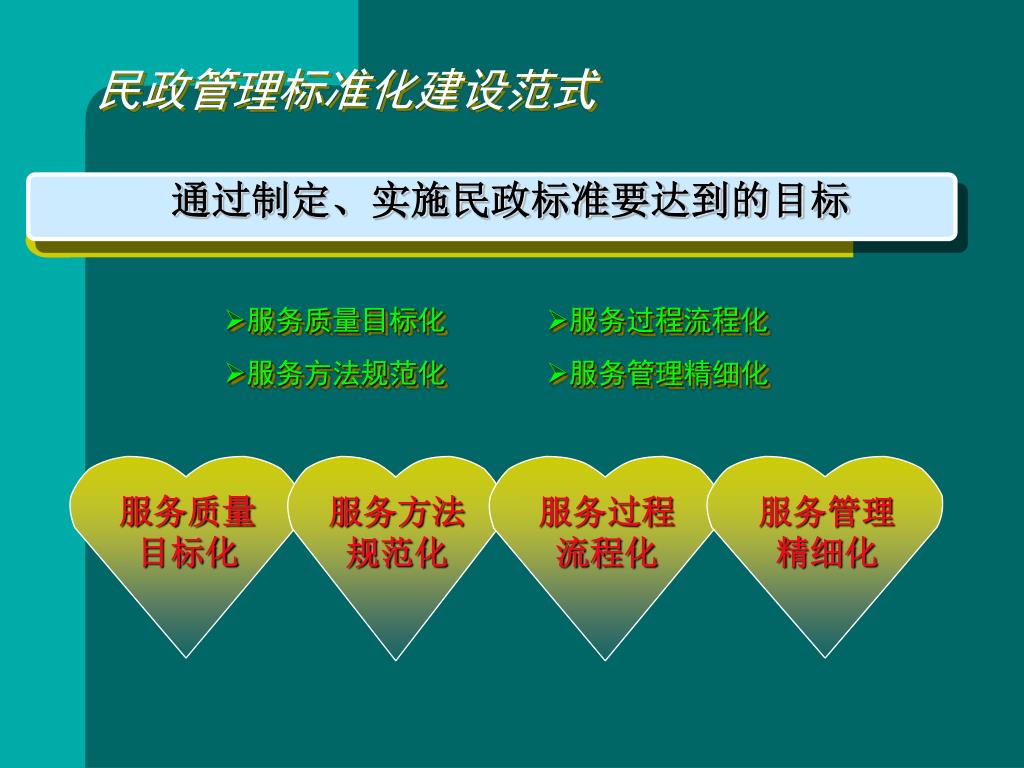 民政管理标准化建设范式

通过制定、实施民政标准要达到的目标

➢服务质量目标化
➢服务方法规范化

➢服务过程流程化
➢服务管理精细化

服务质量目标化

服务方法规范化

服务过程流程化

服务管理精细化